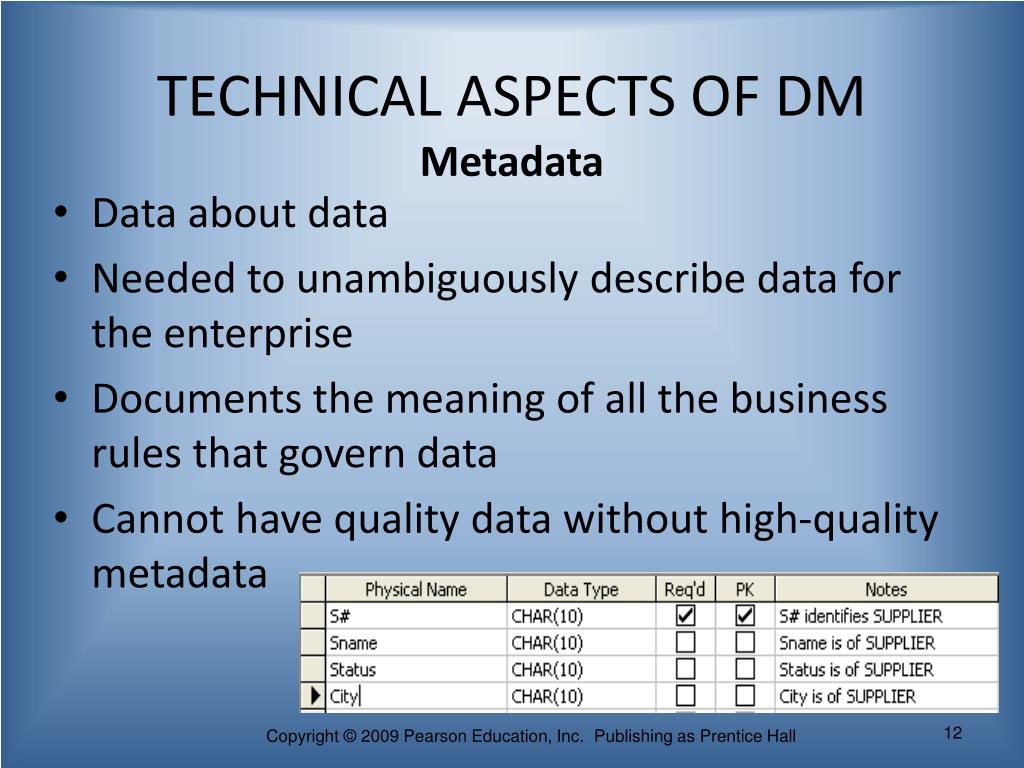 TECHNICAL ASPECTS OF DM
Metadata

• Data about data
• Needed to unambiguously describe data for the enterprise
• Documents the meaning of all the business rules that govern data
• Cannot have quality data without high-quality metadata

| Physical Name | Data Type | Req'd | PK | Notes |
|---|---|---|---|---|
| S# | CHAR(10) | ☑ | ☑ | S# identifies SUPPLIER |
| Sname | CHAR(10) | ☐ | ☐ | Sname is of SUPPLIER |
| Status | CHAR(10) | ☐ | ☐ | Status is of SUPPLIER |
| City | CHAR(10) | ☐ | ☐ | City is of SUPPLIER |

Copyright © 2009 Pearson Education, Inc. Publishing as Prentice Hall

12